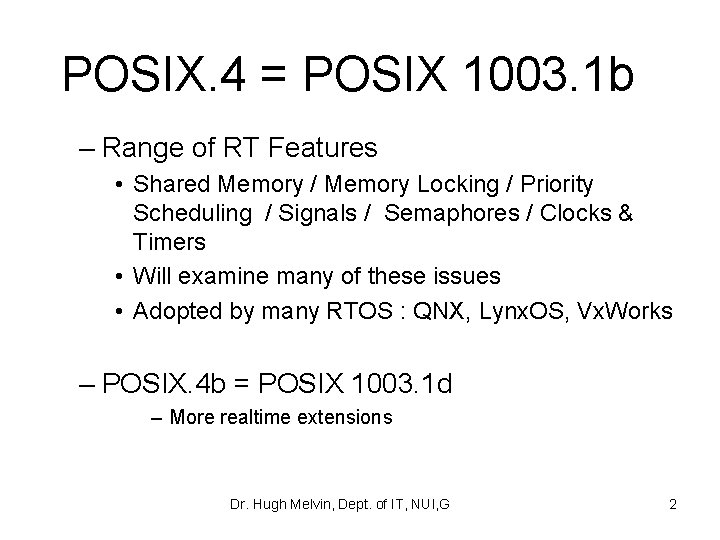 POSIX.4 = POSIX 1003.1b

– Range of RT Features
• Shared Memory / Memory Locking / Priority Scheduling / Signals / Semaphores / Clocks & Timers
• Will examine many of these issues
• Adopted by many RTOS : QNX, LynxOS, VxWorks

– POSIX.4b = POSIX 1003.1d
– More realtime extensions

Dr. Hugh Melvin, Dept. of IT, NUI,G

2